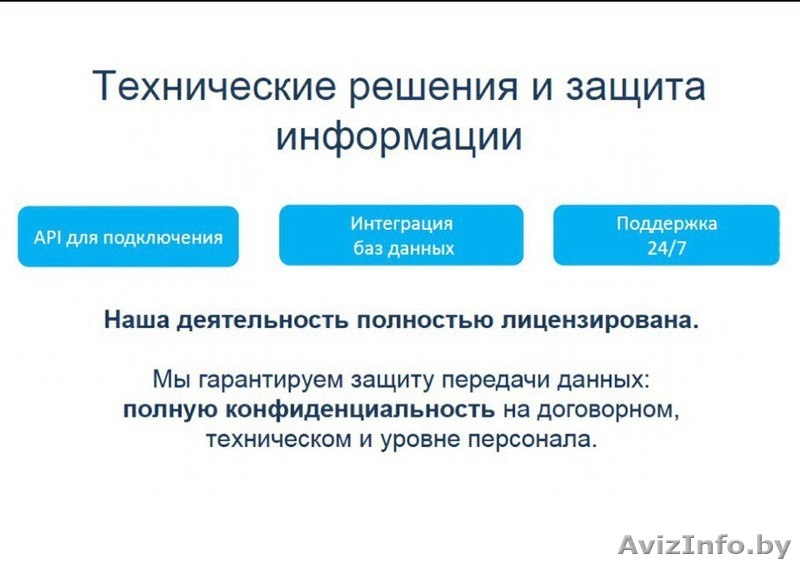 Технические решения и защита информации

API для подключения

Интеграция баз данных

Поддержка 24/7

Наша деятельность полностью лицензирована.

Мы гарантируем защиту передачи данных: полную конфиденциальность на договорном, техническом и уровне персонала.

AvizInfo.by